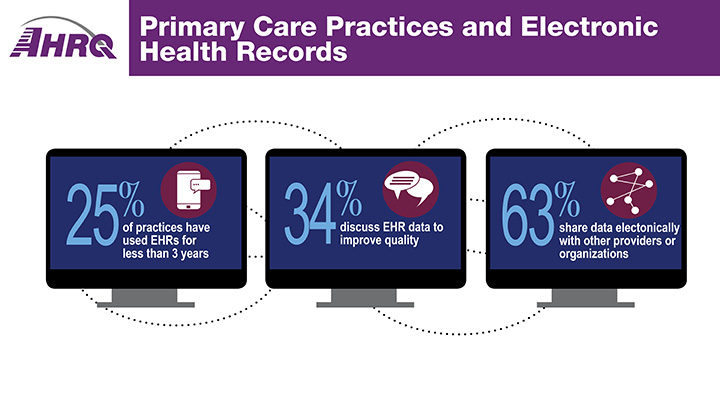 AHRQ

Primary Care Practices and Electronic Health Records

25% of practices have used EHRs for less than 3 years

34% discuss EHR data to improve quality

63% share data electonically with other providers or organizations